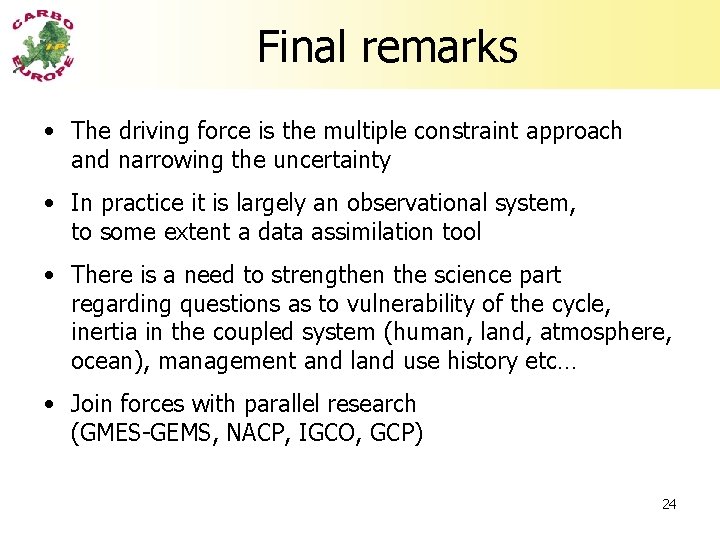 CARBO IP EUROPE

Final remarks

• The driving force is the multiple constraint approach and narrowing the uncertainty

• In practice it is largely an observational system, to some extent a data assimilation tool

• There is a need to strengthen the science part regarding questions as to vulnerability of the cycle, inertia in the coupled system (human, land, atmosphere, ocean), management and land use history etc…

• Join forces with parallel research (GMES-GEMS, NACP, IGCO, GCP)

24